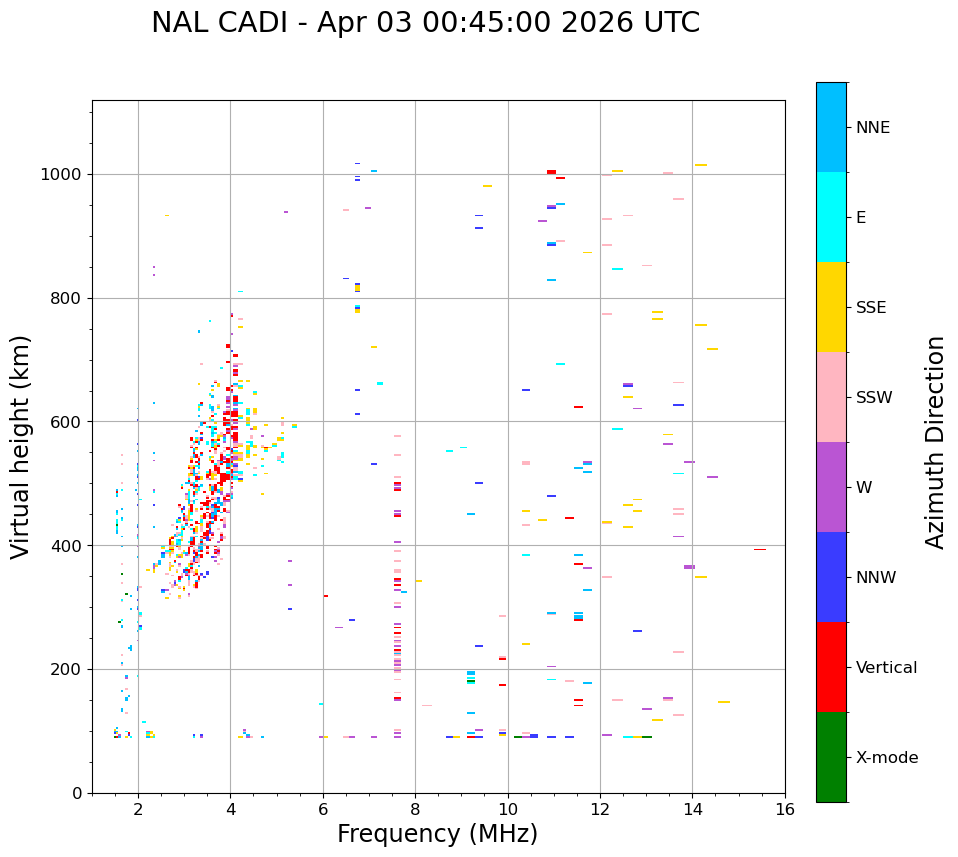 NAL CADI - Apr 03 00:45:00 2026 UTC

Virtual height (km)

1000
800
600
400
200
0

2
4
6
8
10
12
14
16

Frequency (MHz)

NNE
E
SSE
SSW
W
NNW
Vertical
X-mode

Azimuth Direction